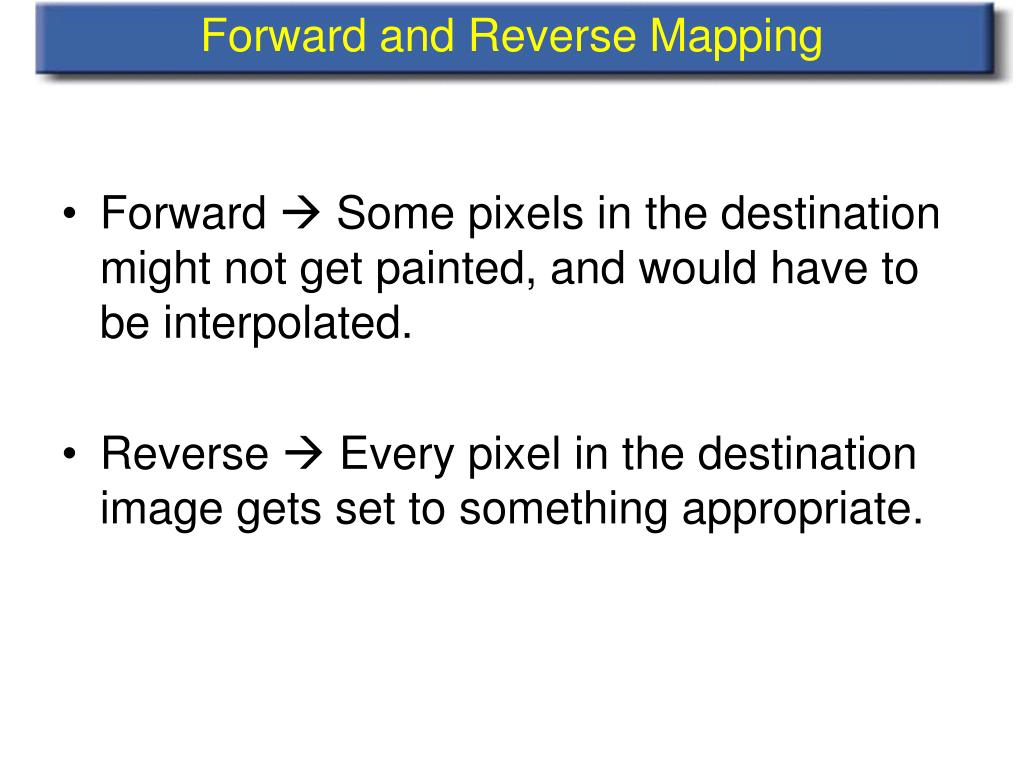 Forward and Reverse Mapping

• Forward → Some pixels in the destination might not get painted, and would have to be interpolated.

• Reverse → Every pixel in the destination image gets set to something appropriate.